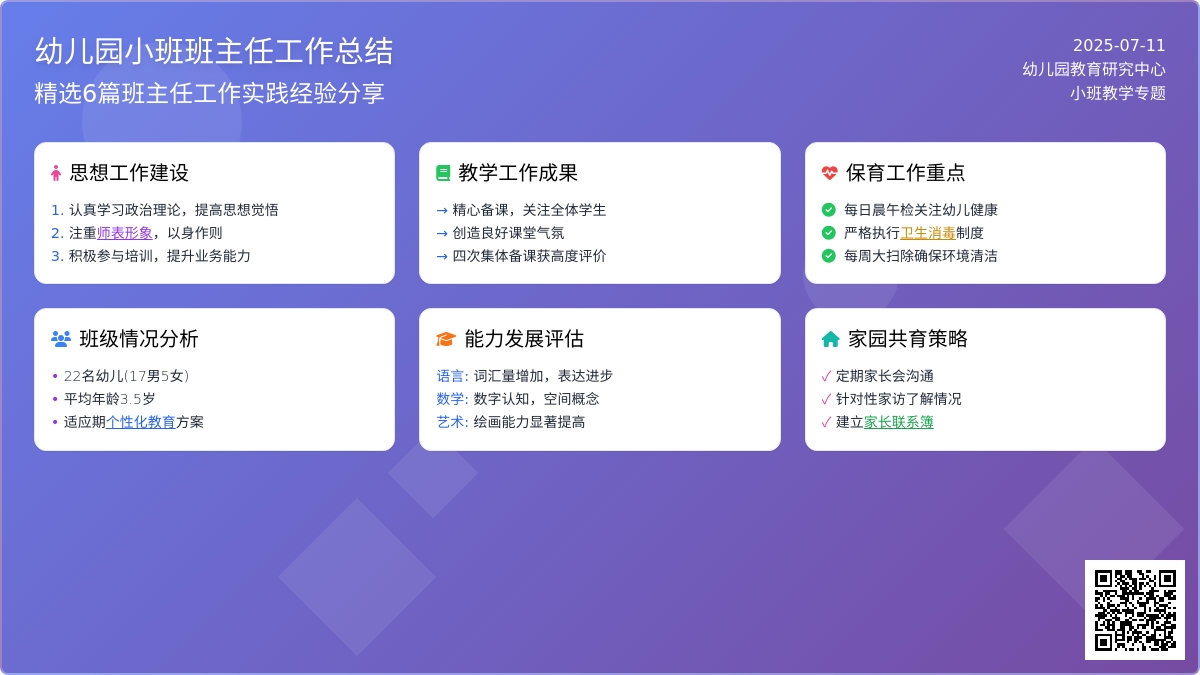 幼儿园小班班主任工作总结
精选6篇班主任工作实践经验分享

2025-07-11
幼儿园教育研究中心
小班教学专题

思想工作建设
1. 认真学习政治理论，提高思想觉悟
2. 注重师表形象，以身作则
3. 积极参与培训，提升业务能力

教学工作成果
→ 精心备课，关注全体学生
→ 创造良好课堂气氛
→ 四次集体备课获高度评价

保育工作重点
每日晨午检关注幼儿健康
严格执行卫生消毒制度
每周大扫除确保环境清洁

班级情况分析
• 22名幼儿(17男5女)
• 平均年龄3.5岁
• 适应期个性化教育方案

能力发展评估
语言: 词汇量增加，表达进步
数学: 数字认知，空间概念
艺术: 绘画能力显著提高

家园共育策略
✓ 定期家长会沟通
✓ 针对性家访了解情况
✓ 建立家长联系簿